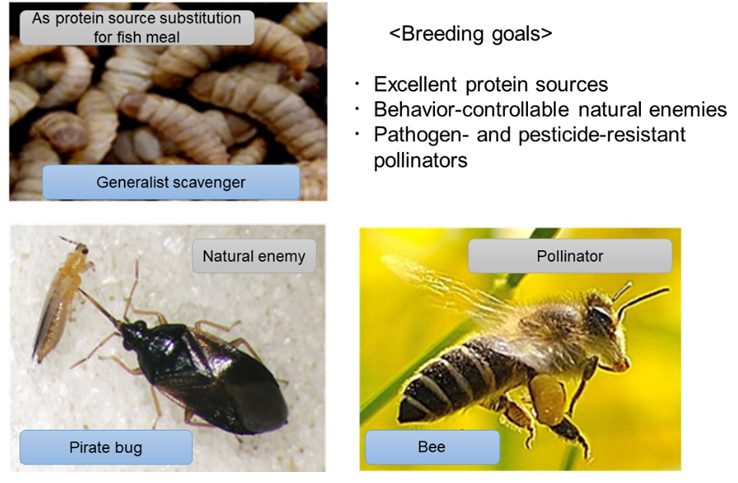 As protein source substitution for fish meal

Generalist scavenger

<Breeding goals>

・ Excellent protein sources
・ Behavior-controllable natural enemies
・ Pathogen- and pesticide-resistant pollinators

Natural enemy

Pirate bug

Pollinator

Bee